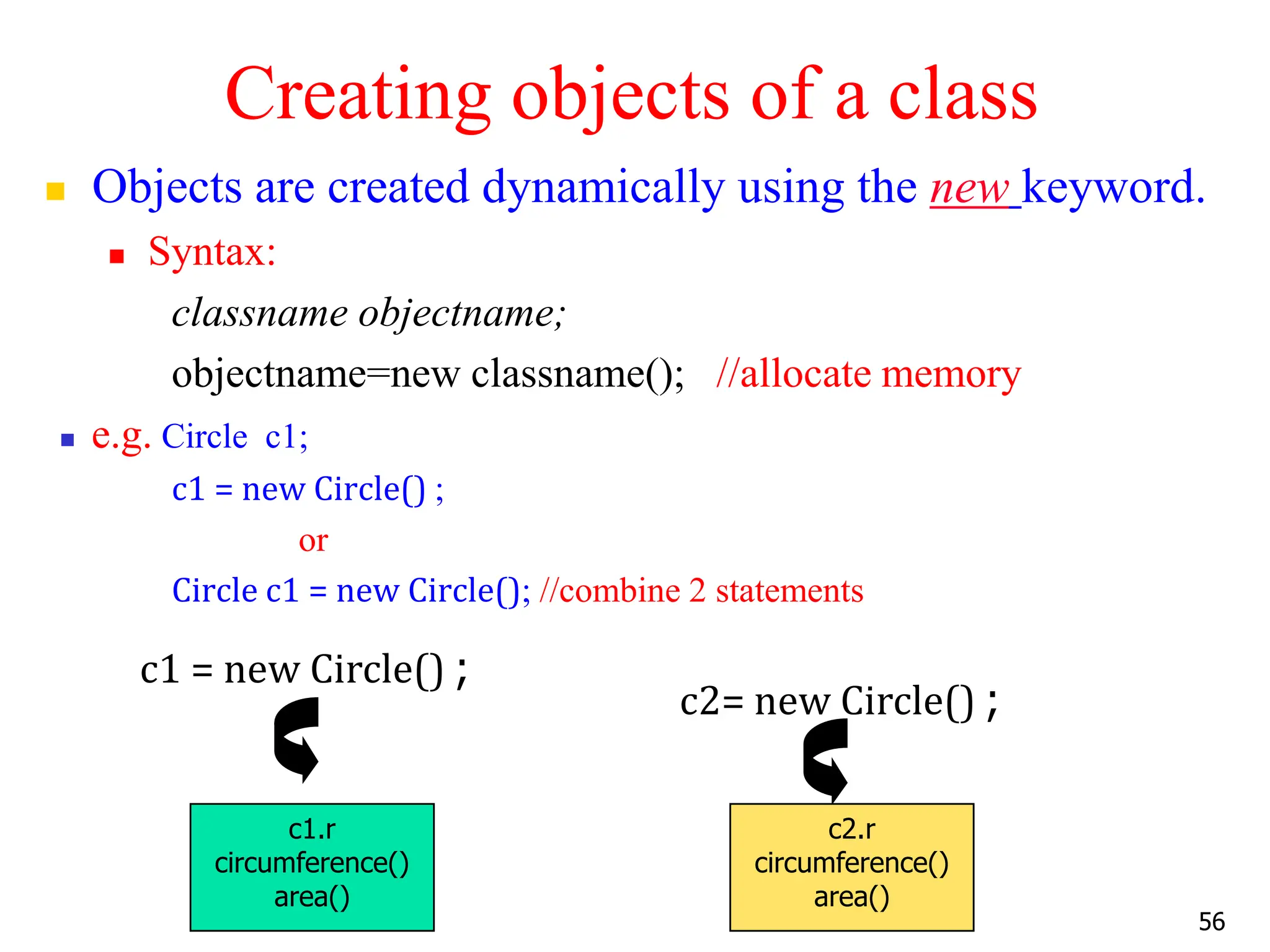 Creating objects of a class

Objects are created dynamically using the new keyword.

Syntax:

classname objectname;

objectname=new classname(); //allocate memory

e.g. Circle c1;

c1 = new Circle() ;

or

Circle c1 = new Circle(); //combine 2 statements

c1 = new Circle() ;

c2= new Circle() ;

c1.r
circumference()
area()

c2.r
circumference()
area()

56